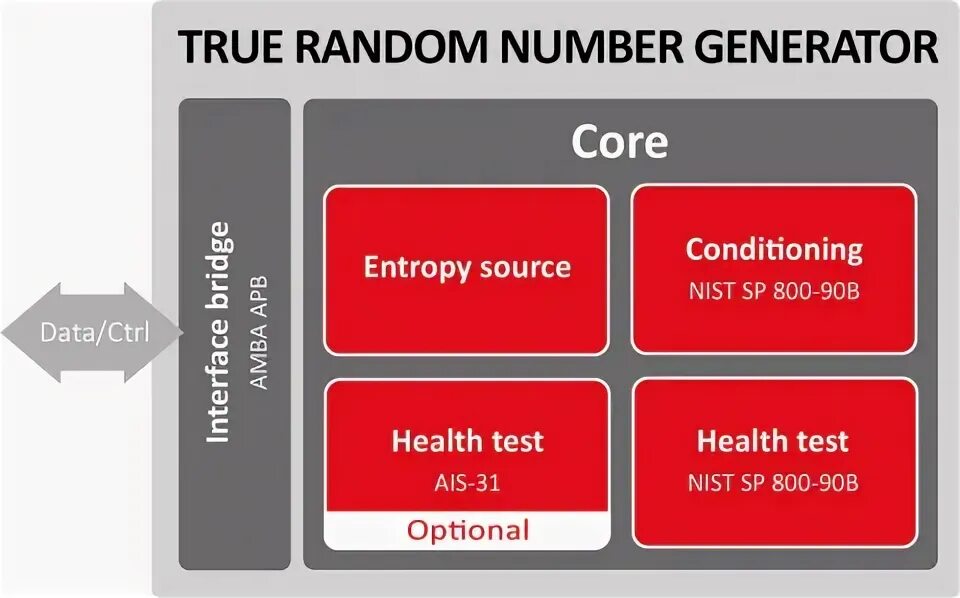 TRUE RANDOM NUMBER GENERATOR

Data/Ctrl

Interface bridge
AMBA APB

Core

Entropy source

Conditioning
NIST SP 800-90B

Health test
AIS-31
Optional

Health test
NIST SP 800-90B